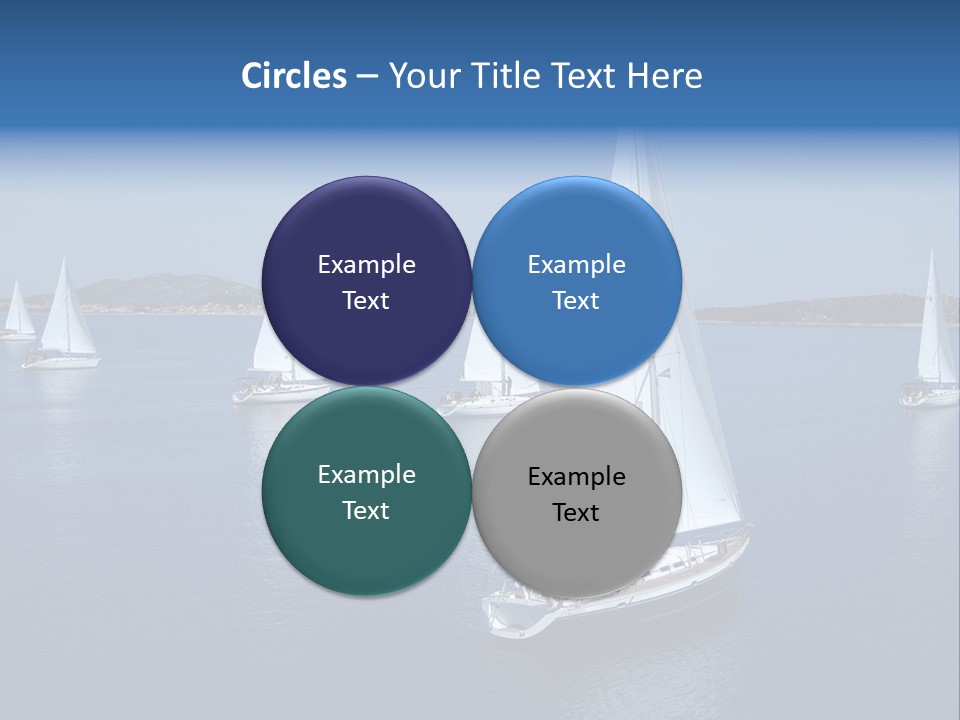 Circles – Your Title Text Here

Example Text

Example Text

Example Text

Example Text